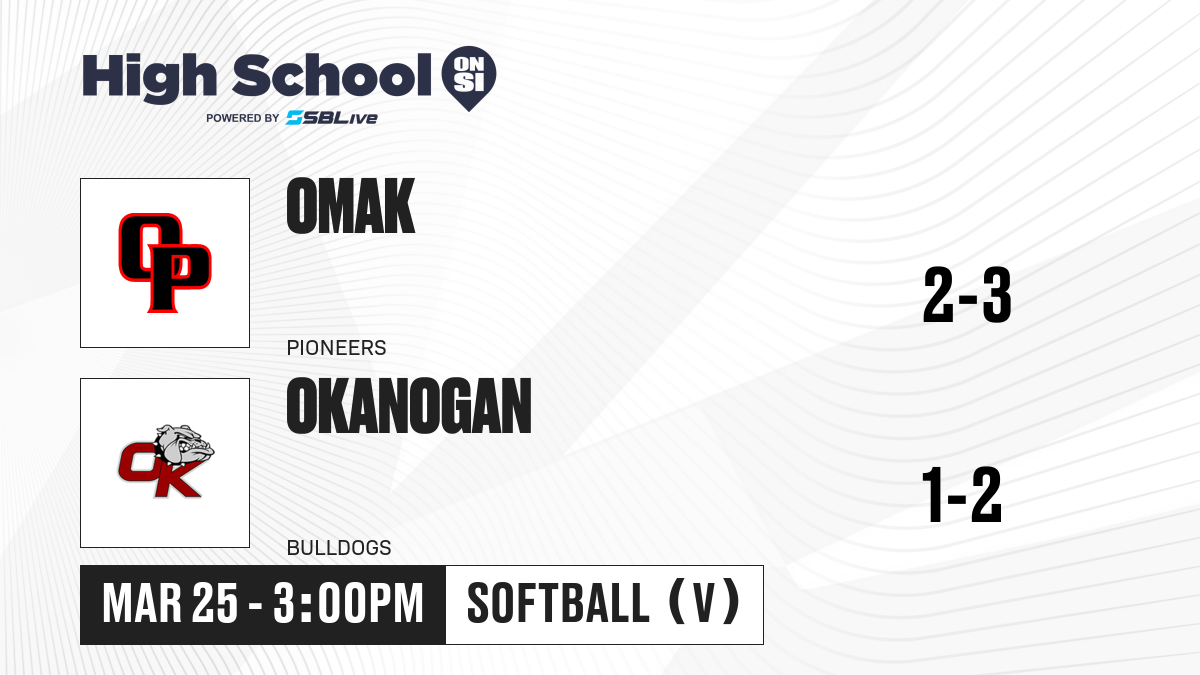 High School ON SI
POWERED BY SBLive

OP

OMAK

PIONEERS

2-3

OK

OKANOGAN

BULLDOGS

1-2

MAR 25 - 3:00PM

SOFTBALL (V)